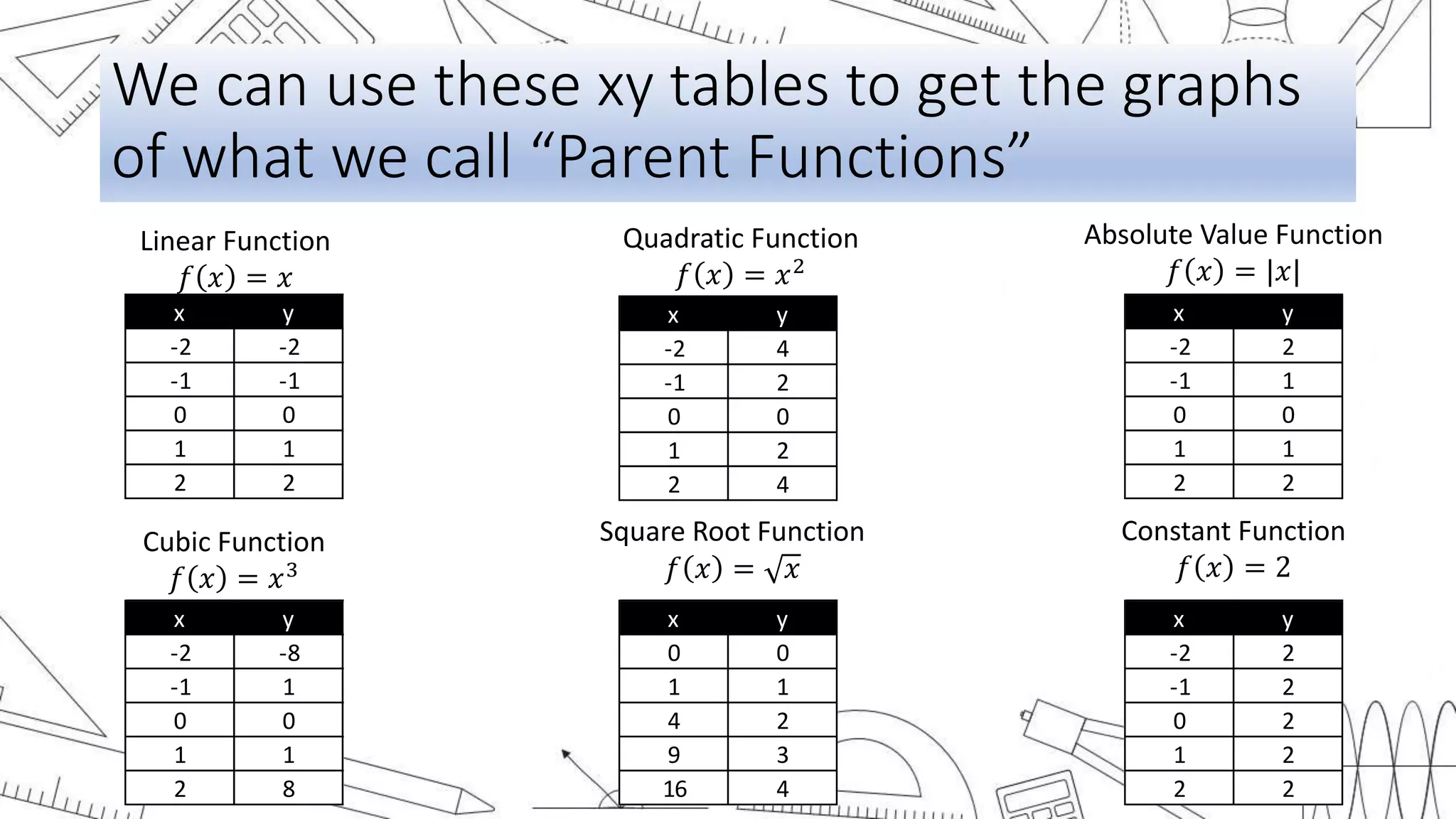 We can use these xy tables to get the graphs of what we call “Parent Functions”

Linear Function
$f(x) = x$

| x | y |
|---|---|
| -2 | -2 |
| -1 | -1 |
| 0 | 0 |
| 1 | 1 |
| 2 | 2 |

Quadratic Function
$f(x) = x^2$

| x | y |
|---|---|
| -2 | 4 |
| -1 | 2 |
| 0 | 0 |
| 1 | 2 |
| 2 | 4 |

Absolute Value Function
$f(x) = |x|$

| x | y |
|---|---|
| -2 | 2 |
| -1 | 1 |
| 0 | 0 |
| 1 | 1 |
| 2 | 2 |

Cubic Function
$f(x) = x^3$

| x | y |
|---|---|
| -2 | -8 |
| -1 | 1 |
| 0 | 0 |
| 1 | 1 |
| 2 | 8 |

Square Root Function
$f(x) = \sqrt{x}$

| x | y |
|---|---|
| 0 | 0 |
| 1 | 1 |
| 4 | 2 |
| 9 | 3 |
| 16 | 4 |

Constant Function
$f(x) = 2$

| x | y |
|---|---|
| -2 | 2 |
| -1 | 2 |
| 0 | 2 |
| 1 | 2 |
| 2 | 2 |